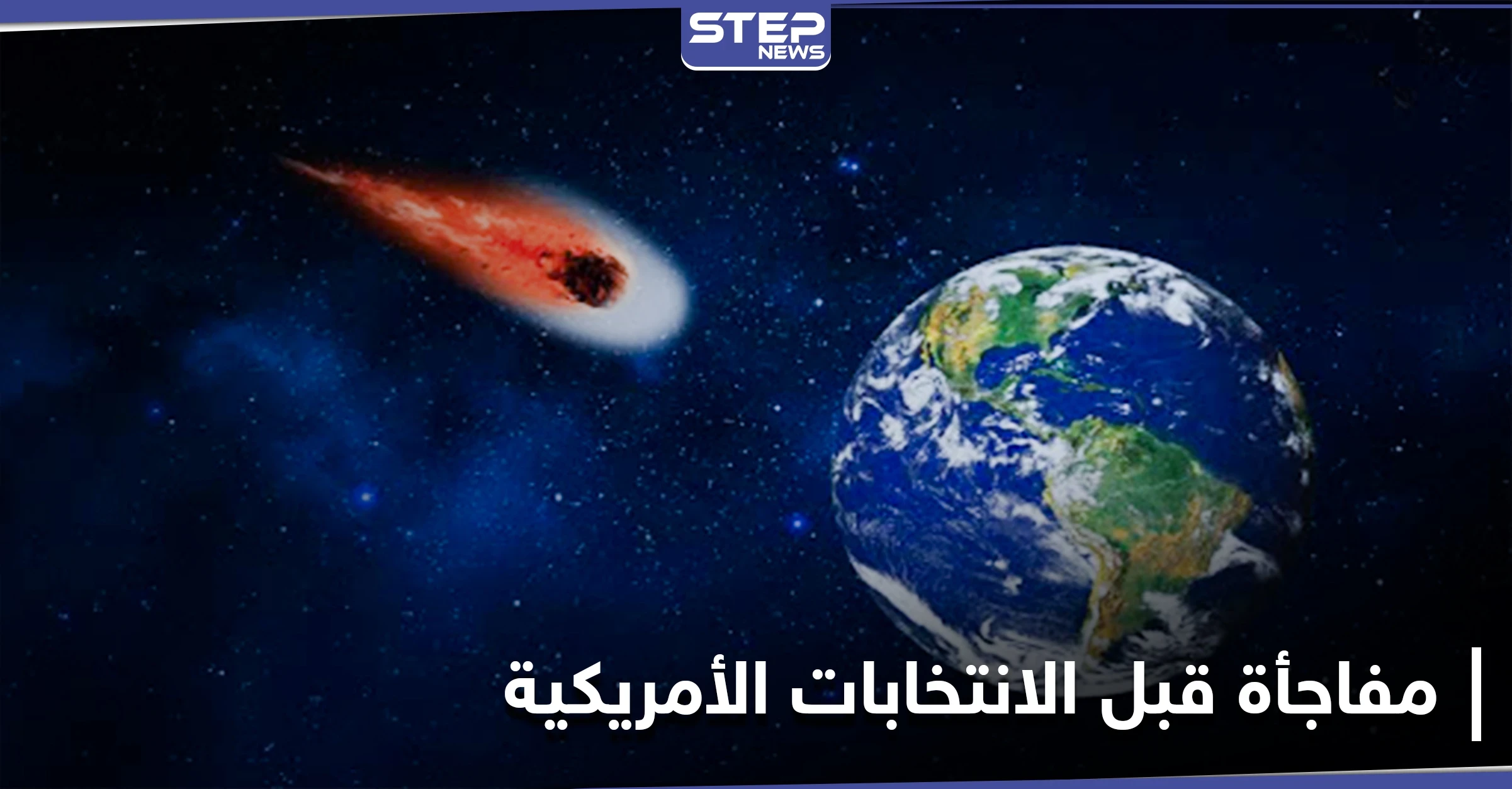 STEP NEWS

مفاجأة قبل الانتخابات الأمريكية